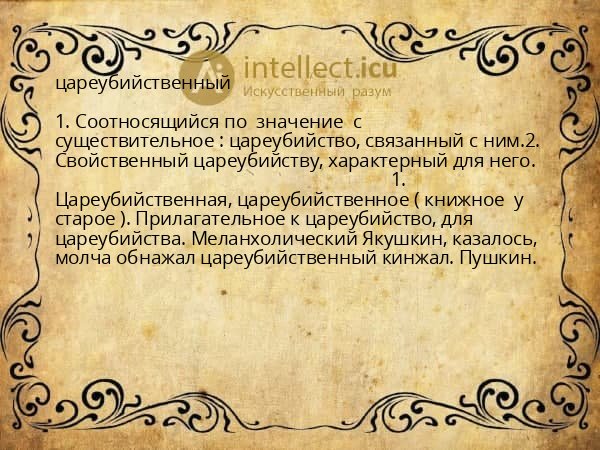 intellect.icu
Искусственный разум

цареубийственный

1. Соотносящийся по значение с существительное : цареубийство, связанный с ним.2. Свойственный цареубийству, характерный для него. 1. Цареубийственная, цареубийственное ( книжное у старое ). Прилагательное к цареубийство, для цареубийства. Меланхолический Якушкин, казалось, молча обнажал цареубийственный кинжал. Пушкин.